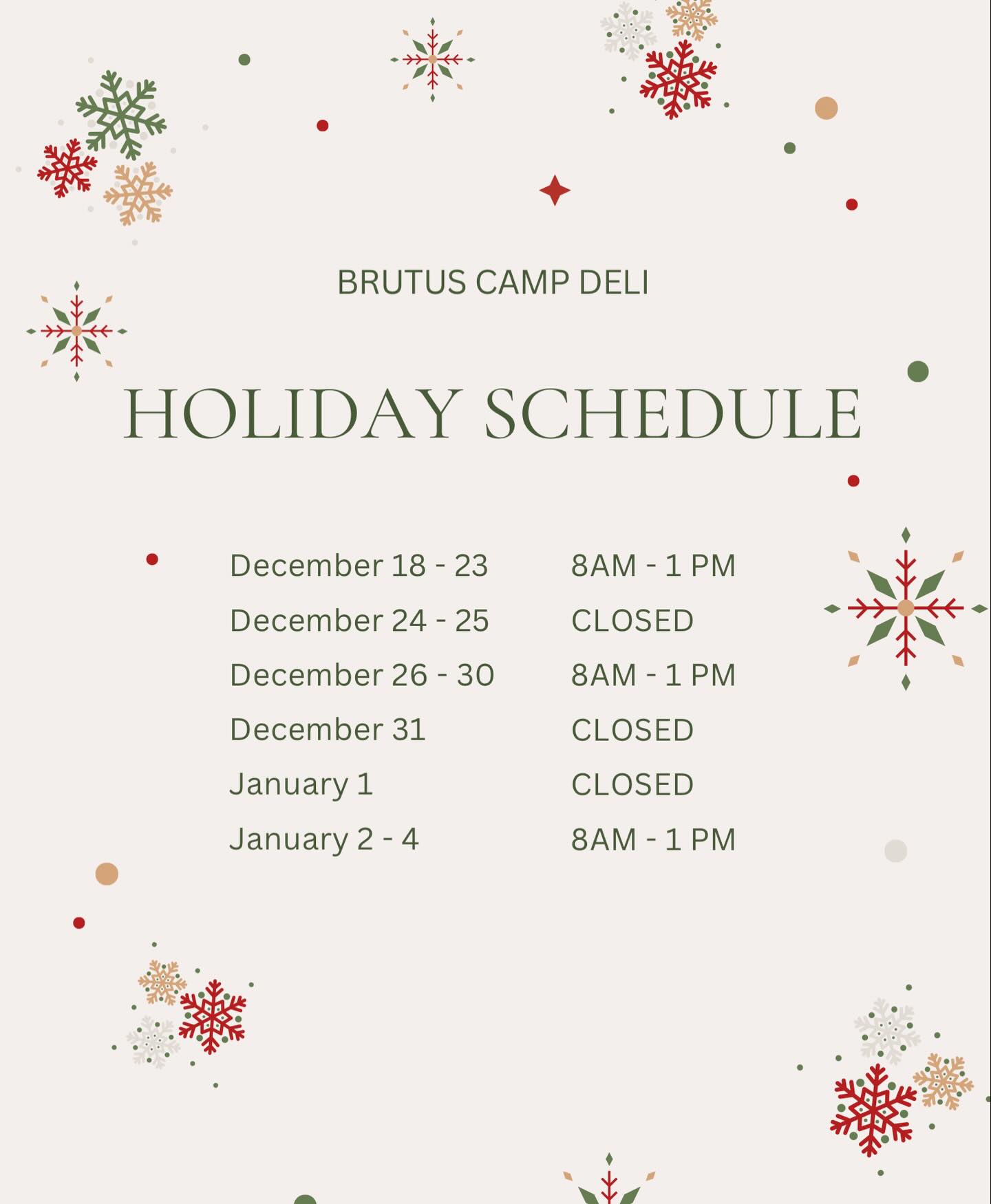 BRUTUS CAMP DELI

HOLIDAY SCHEDULE

| | |
|---|---|
| December 18 - 23 | 8AM - 1 PM |
| December 24 - 25 | CLOSED |
| December 26 - 30 | 8AM - 1 PM |
| December 31 | CLOSED |
| January 1 | CLOSED |
| January 2 - 4 | 8AM - 1 PM |